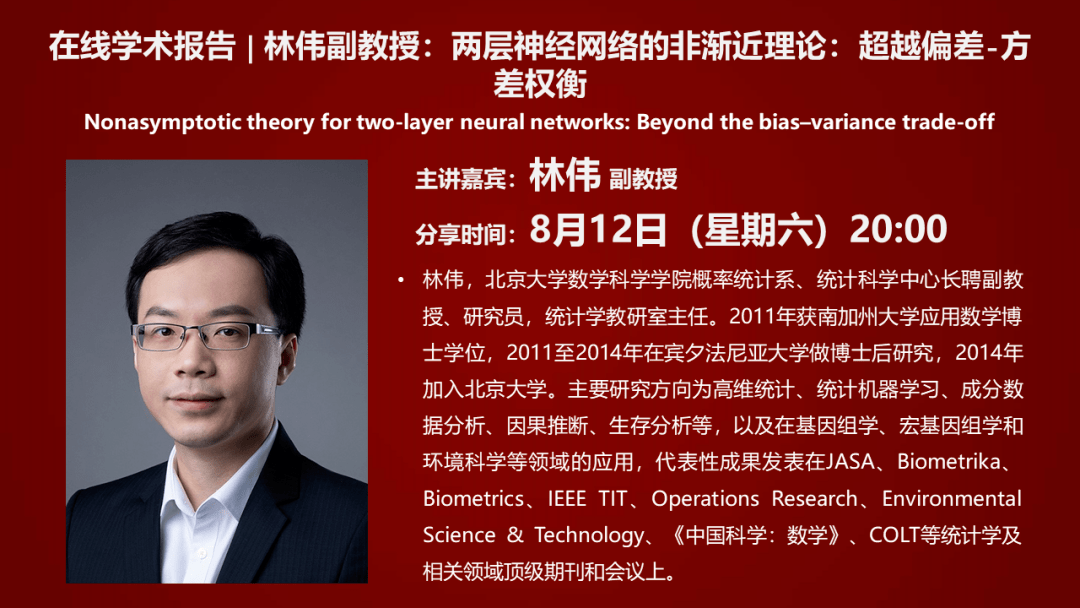 在线学术报告 | 林伟副教授：两层神经网络的非渐近理论：超越偏差-方差权衡

Nonasymptotic theory for two-layer neural networks: Beyond the bias–variance trade-off

主讲嘉宾：林伟 副教授

分享时间：8月12日（星期六）20:00

• 林伟，北京大学数学科学学院概率统计系、统计科学中心长聘副教授、研究员，统计学教研室主任。2011年获南加州大学应用数学博士学位，2011至2014年在宾夕法尼亚大学做博士后研究，2014年加入北京大学。主要研究方向为高维统计、统计机器学习、成分数据分析、因果推断、生存分析等，以及在基因组学、宏基因组学和环境科学等领域的应用，代表性成果发表在JASA、Biometrika、Biometrics、IEEE TIT、Operations Research、Environmental Science & Technology、《中国科学：数学》、COLT等统计学及相关领域顶级期刊和会议上。